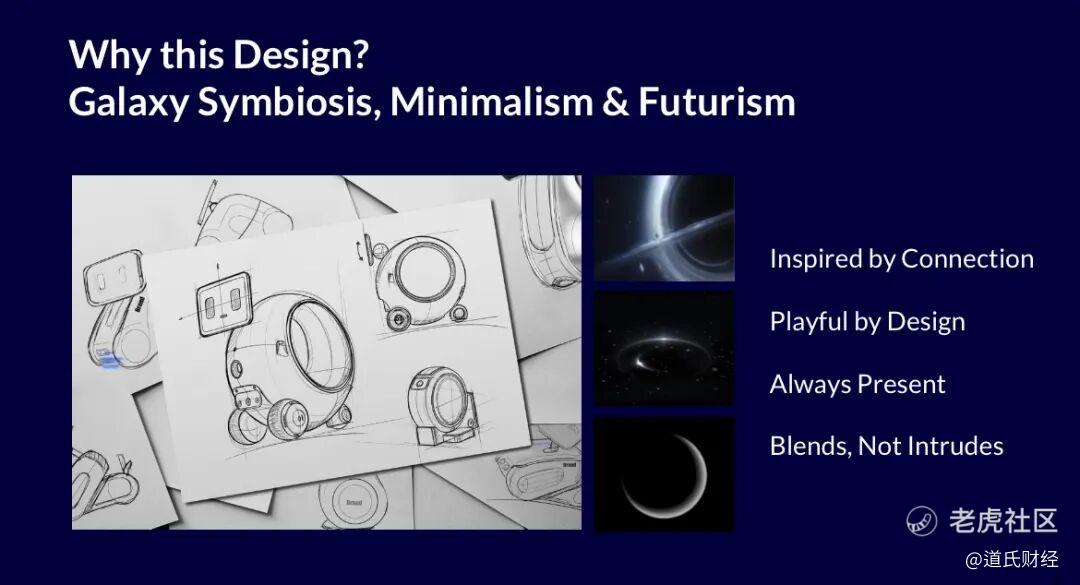 Why this Design?
Galaxy Symbiosis, Minimalism & Futurism

Inspired by Connection

Playful by Design

Always Present

Blends, Not Intrudes

老虎社区
@道氏财经